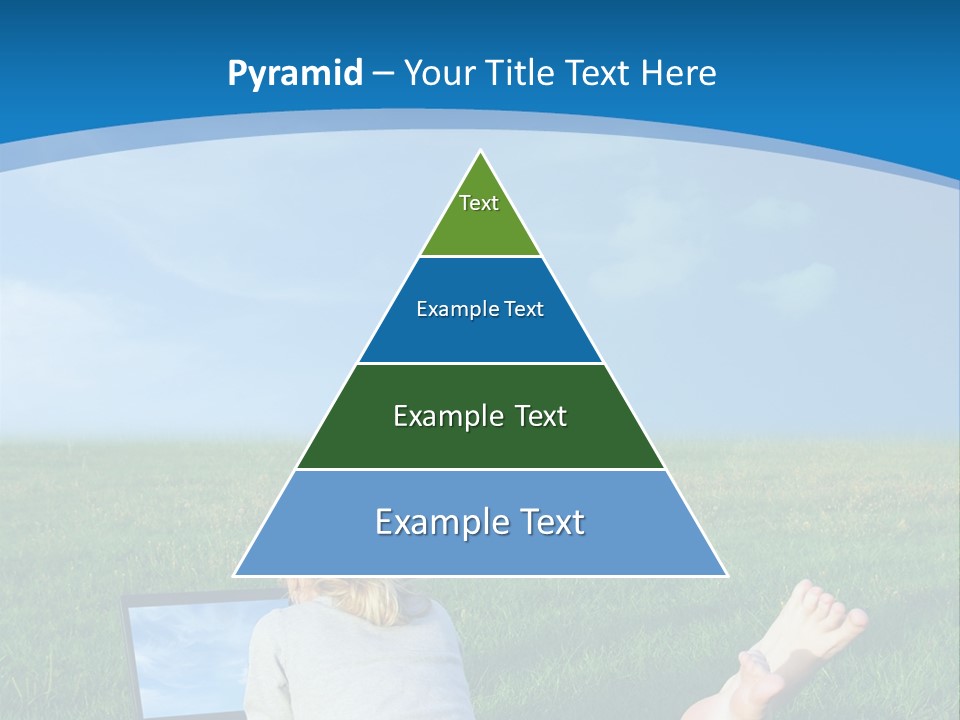 Pyramid – Your Title Text Here

Text

Example Text

Example Text

Example Text